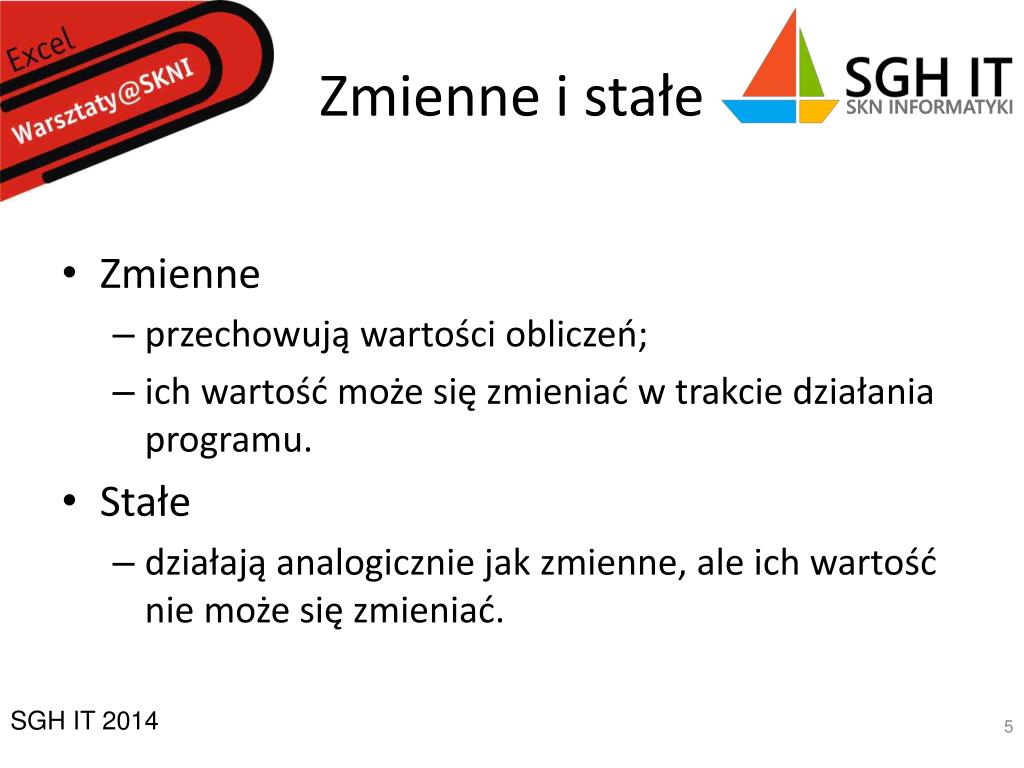 Excel
Warsztaty@SKNI

Zmienne i stałe

SGH IT
SKN INFORMATYKI

• Zmienne
– przechowują wartości obliczeń;
– ich wartość może się zmieniać w trakcie działania programu.
• Stałe
– działają analogicznie jak zmienne, ale ich wartość nie może się zmieniać.

SGH IT 2014

5